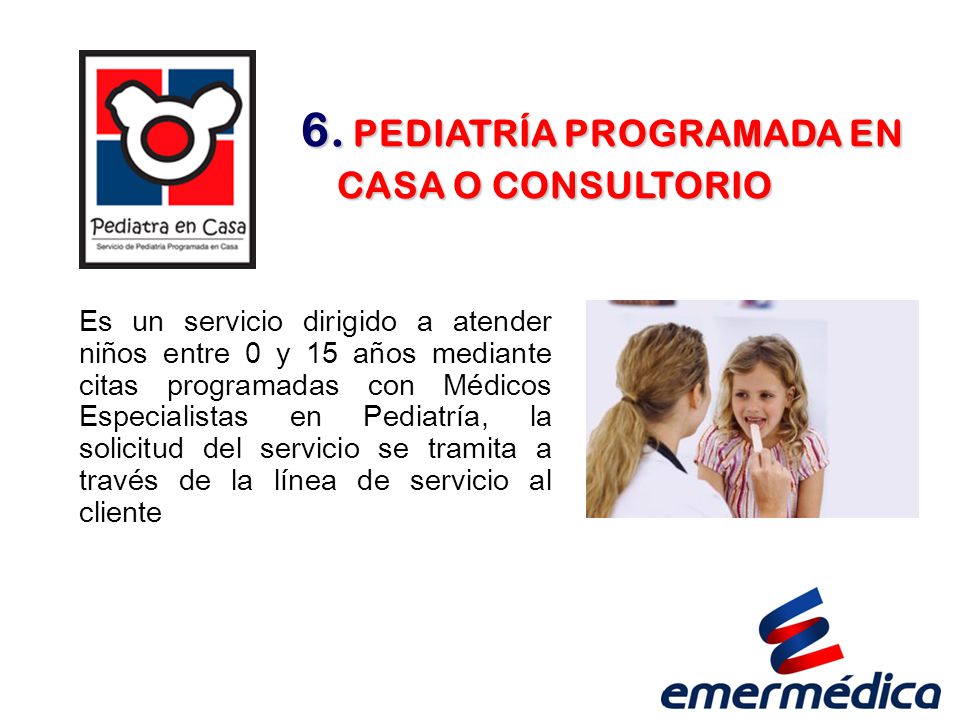 Pediatra en Casa
Servicio de Pediatría Programada en Casa

6. PEDIATRÍA PROGRAMADA EN CASA O CONSULTORIO

Es un servicio dirigido a atender niños entre 0 y 15 años mediante citas programadas con Médicos Especialistas en Pediatría, la solicitud del servicio se tramita a través de la línea de servicio al cliente

emermédica